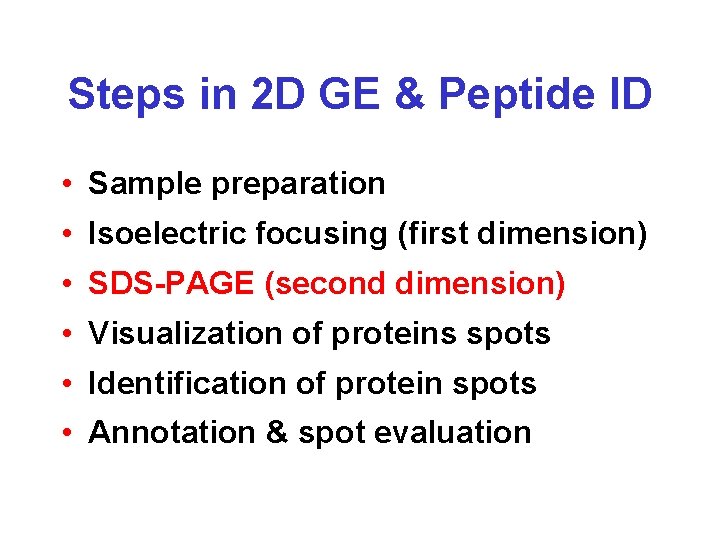 Steps in 2D GE & Peptide ID

• Sample preparation
• Isoelectric focusing (first dimension)
• SDS-PAGE (second dimension)
• Visualization of proteins spots
• Identification of protein spots
• Annotation & spot evaluation